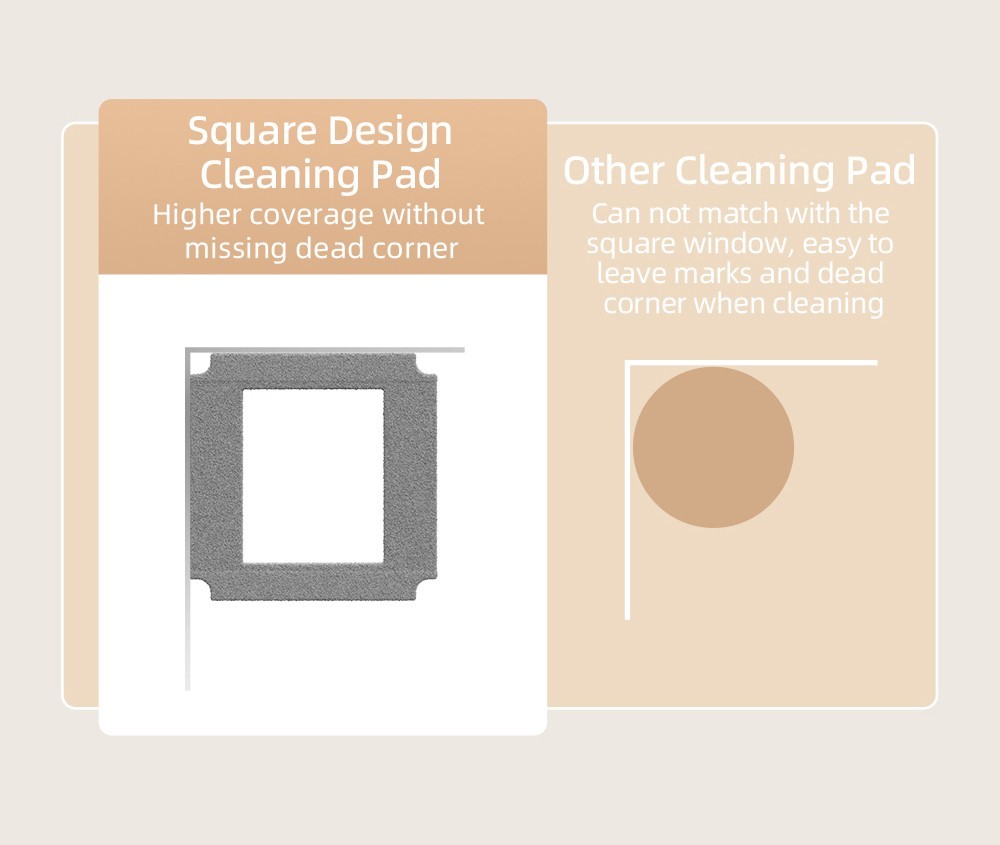 Square Design Cleaning Pad
Higher coverage without missing dead corner

Other Cleaning Pad
Can not match with the square window, easy to leave marks and dead corner when cleaning